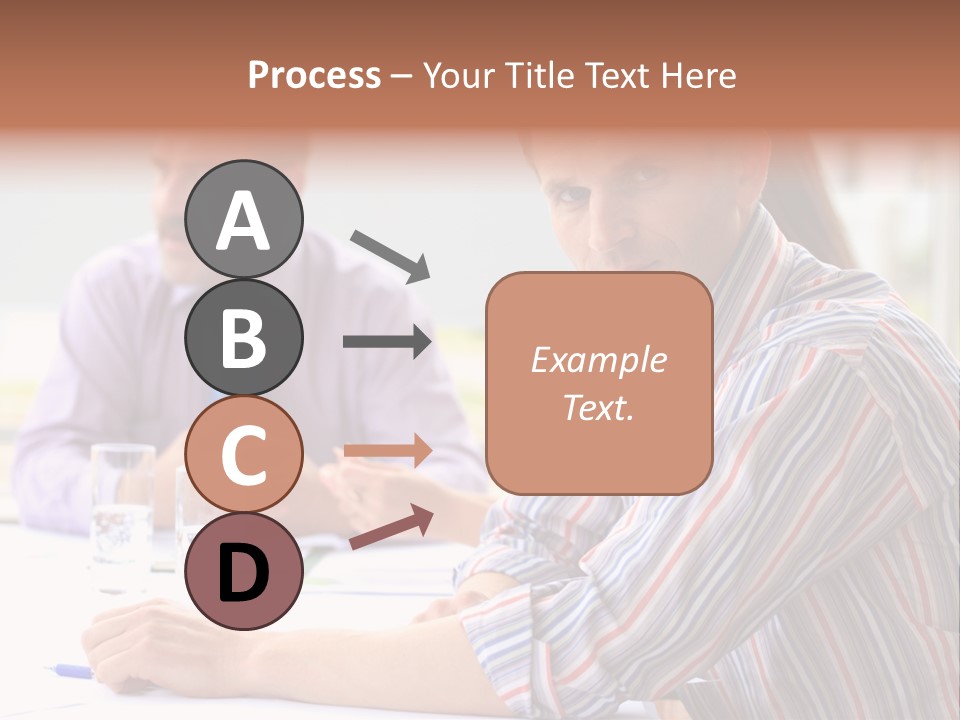 Process – Your Title Text Here

A

B

C

D

Example Text.